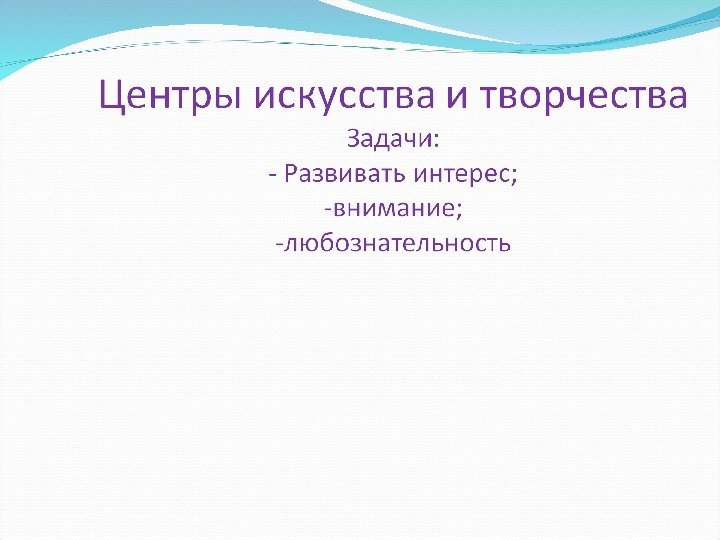 Центры искусства и творчества

Задачи:
- Развивать интерес;
-внимание;
-любознательность